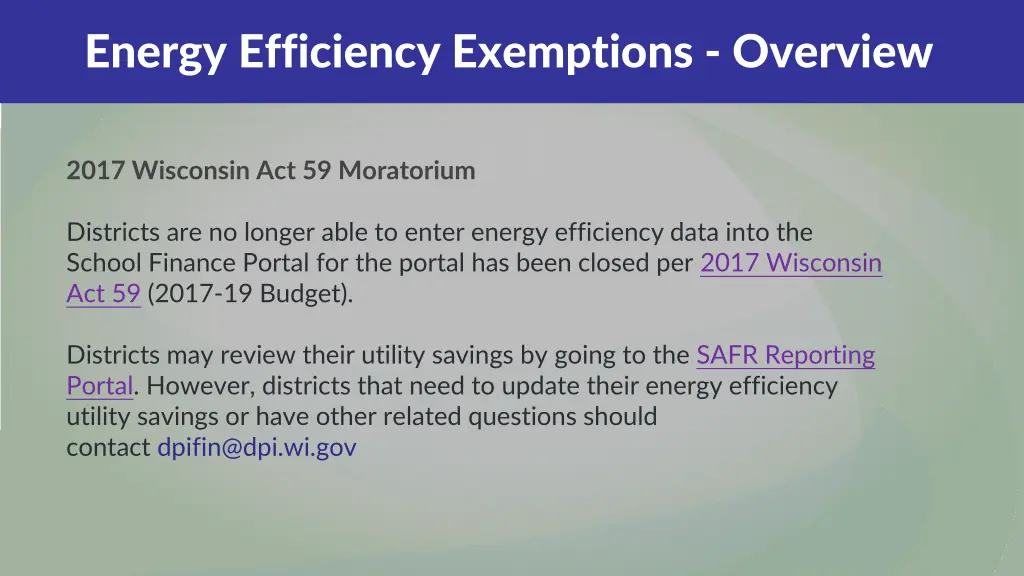 Energy Efficiency Exemptions - Overview

2017 Wisconsin Act 59 Moratorium

Districts are no longer able to enter energy efficiency data into the School Finance Portal for the portal has been closed per 2017 Wisconsin Act 59 (2017-19 Budget).

Districts may review their utility savings by going to the SAFR Reporting Portal. However, districts that need to update their energy efficiency utility savings or have other related questions should contact dpifin@dpi.wi.gov